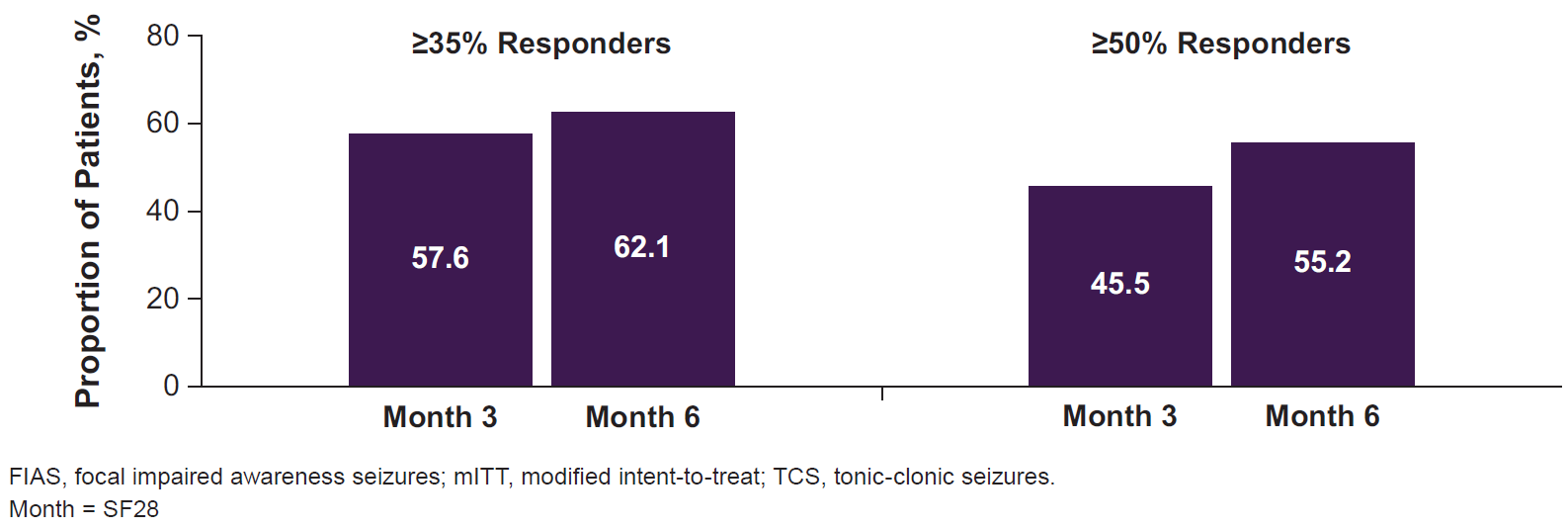 Proportion of Patients, %

80
60
40
20
0

≥35% Responders

57.6
62.1

Month 3
Month 6

≥50% Responders

45.5
55.2

Month 3
Month 6

FIAS, focal impaired awareness seizures; mITT, modified intent-to-treat; TCS, tonic-clonic seizures.
Month = SF28